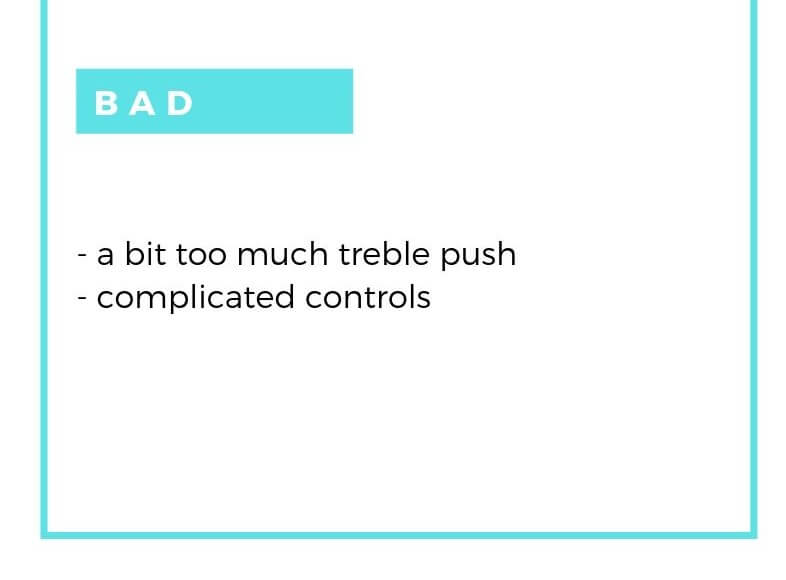 BAD

- a bit too much treble push
- complicated controls